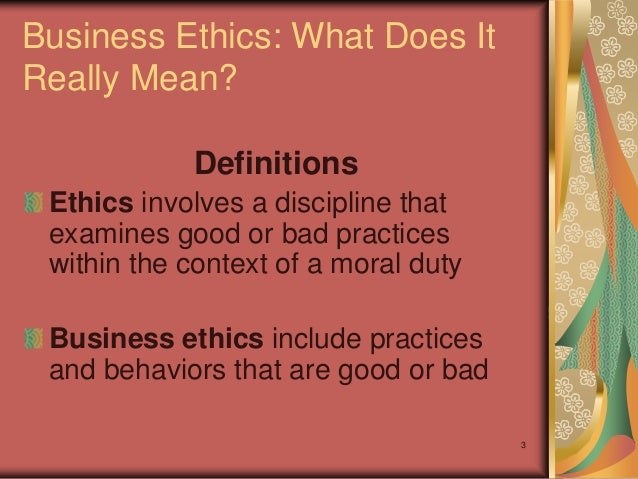 Business Ethics: What Does It Really Mean?

Definitions

Ethics involves a discipline that examines good or bad practices within the context of a moral duty

Business ethics include practices and behaviors that are good or bad

3